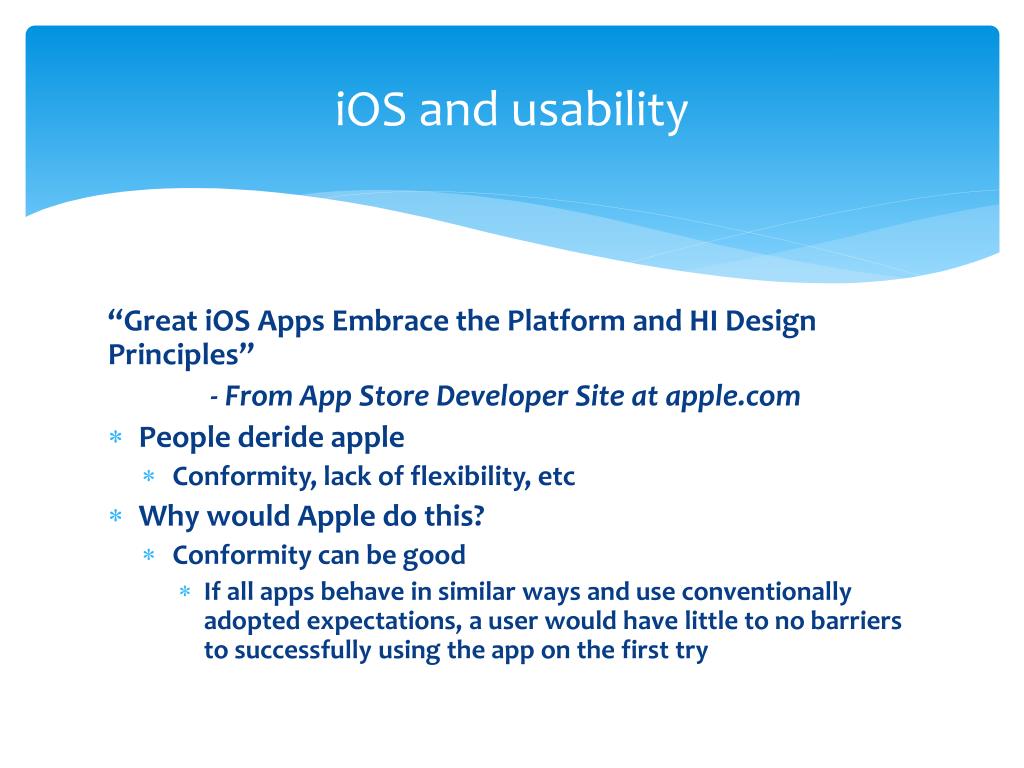 iOS and usability

“Great iOS Apps Embrace the Platform and HI Design Principles”

- From App Store Developer Site at apple.com

∗ People deride apple
  ∗ Conformity, lack of flexibility, etc
∗ Why would Apple do this?
  ∗ Conformity can be good
    ∗ If all apps behave in similar ways and use conventionally adopted expectations, a user would have little to no barriers to successfully using the app on the first try